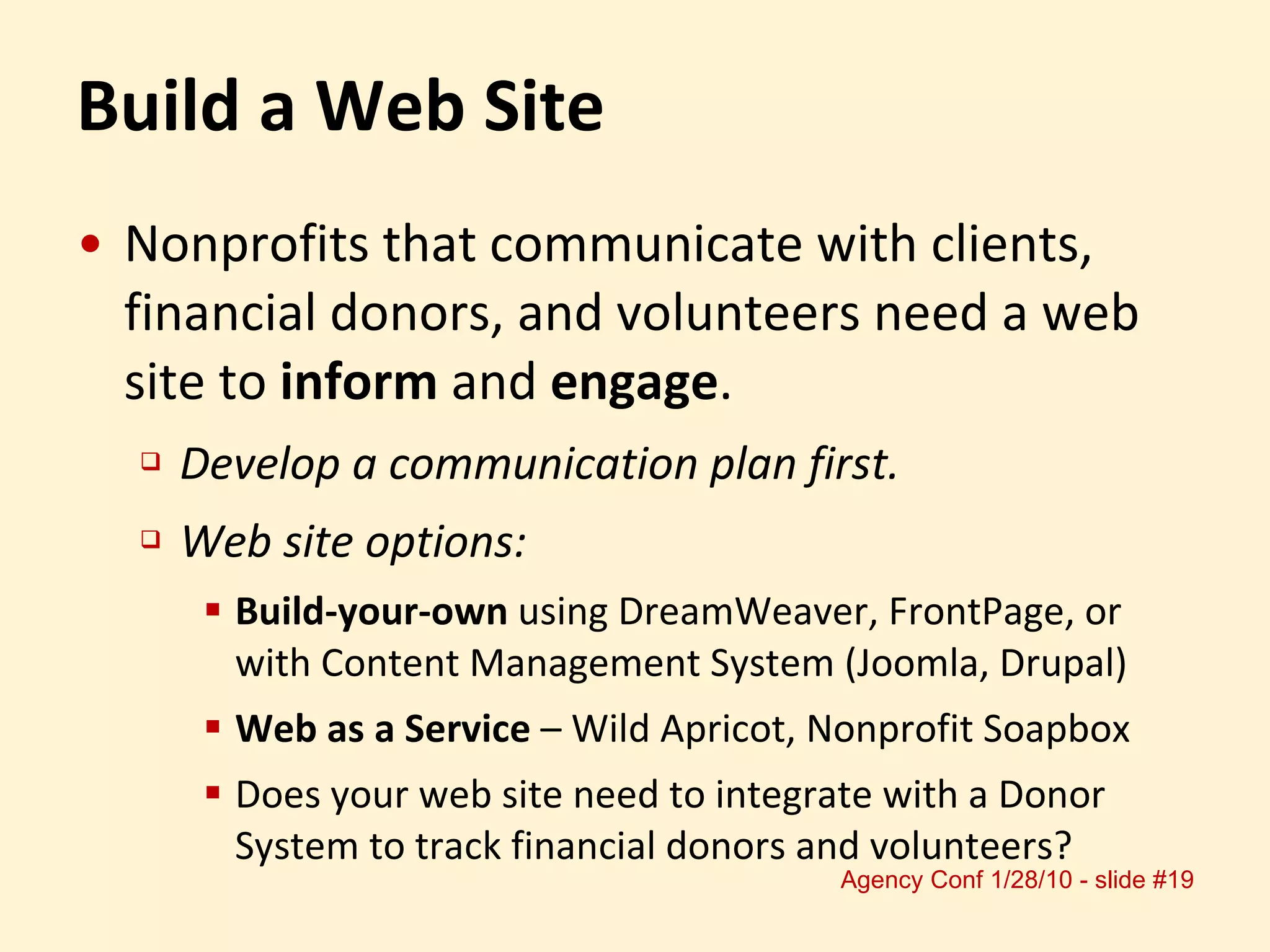 Build a Web Site

• Nonprofits that communicate with clients, financial donors, and volunteers need a web site to inform and engage.

❑ Develop a communication plan first.

❑ Web site options:

▪ Build-your-own using DreamWeaver, FrontPage, or with Content Management System (Joomla, Drupal)

▪ Web as a Service – Wild Apricot, Nonprofit Soapbox

▪ Does your web site need to integrate with a Donor System to track financial donors and volunteers?

Agency Conf 1/28/10 - slide #19